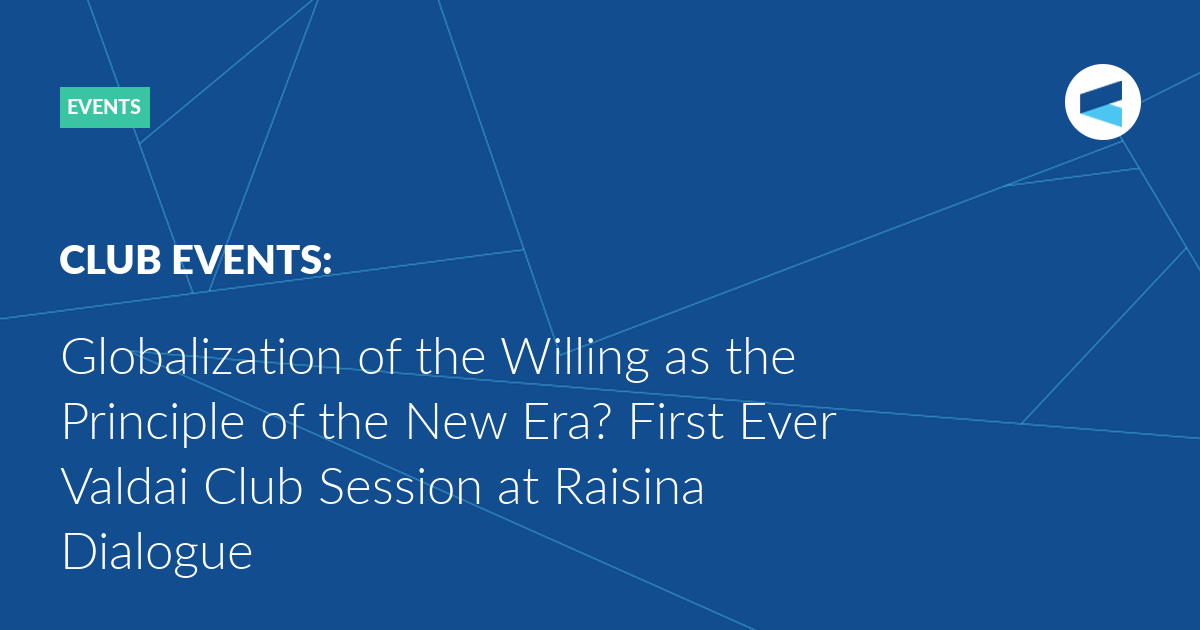 EVENTS

CLUB EVENTS:

Globalization of the Willing as the Principle of the New Era? First Ever Valdai Club Session at Raisina Dialogue